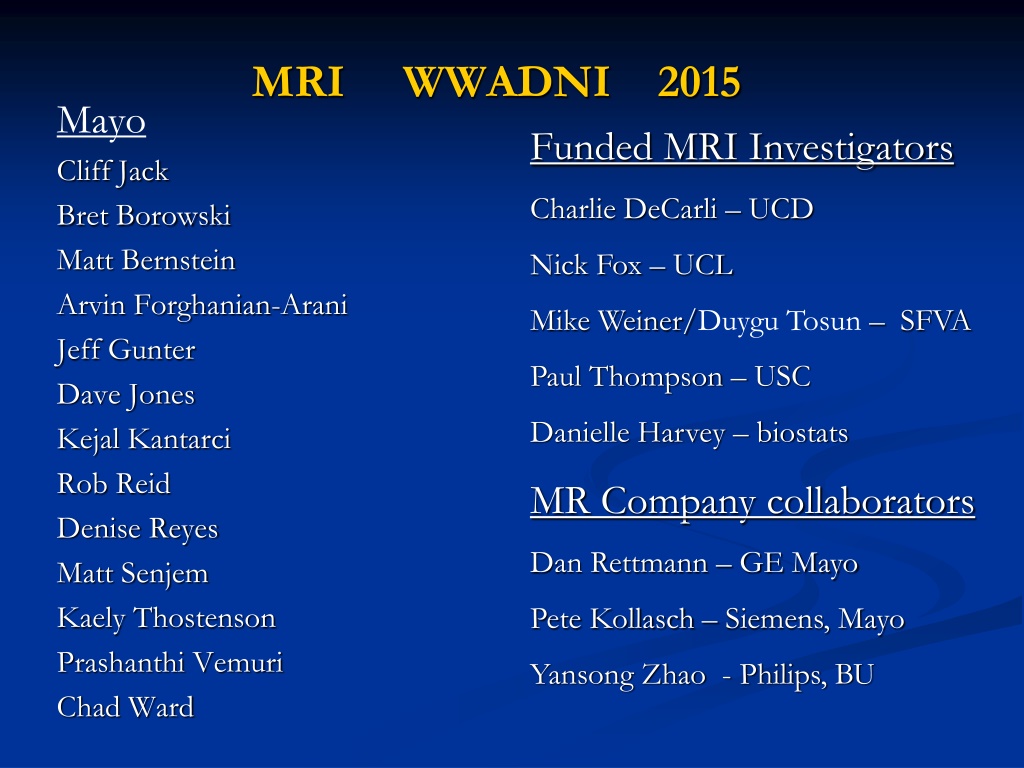 MRI WWADNI 2015

Mayo
Cliff Jack
Bret Borowski
Matt Bernstein
Arvin Forghanian-Arani
Jeff Gunter
Dave Jones
Kejal Kantarci
Rob Reid
Denise Reyes
Matt Senjem
Kaely Thostenson
Prashanthi Vemuri
Chad Ward

Funded MRI Investigators
Charlie DeCarli – UCD
Nick Fox – UCL
Mike Weiner/Duygu Tosun – SFVA
Paul Thompson – USC
Danielle Harvey – biostats

MR Company collaborators
Dan Rettmann – GE Mayo
Pete Kollasch – Siemens, Mayo
Yansong Zhao - Philips, BU